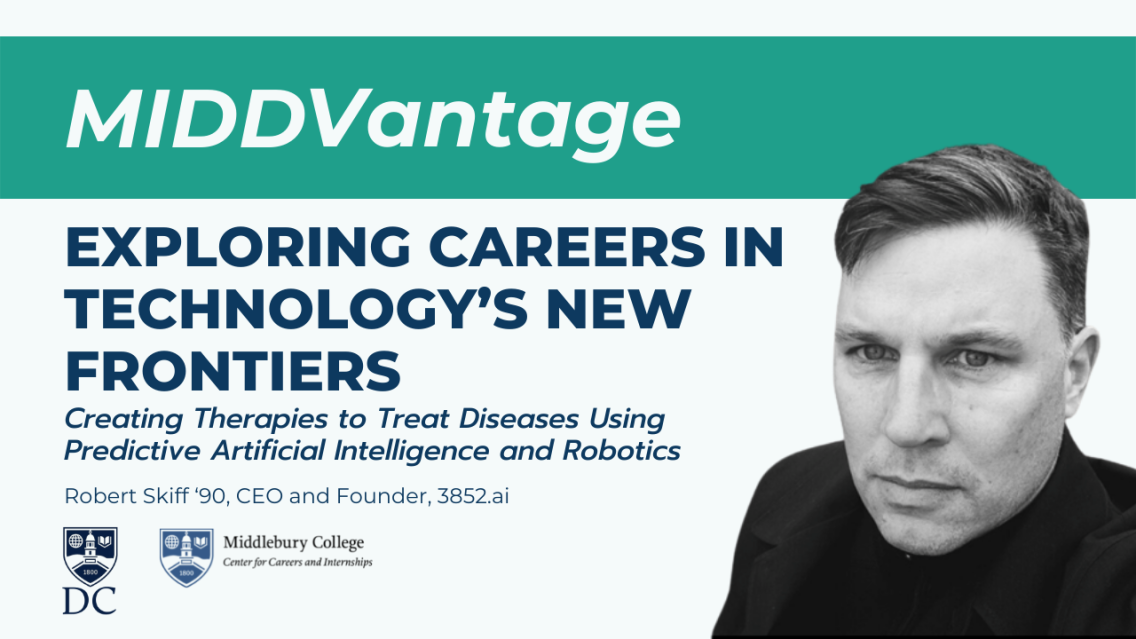 MIDDVantage

EXPLORING CAREERS IN TECHNOLOGY'S NEW FRONTIERS

Creating Therapies to Treat Diseases Using Predictive Artificial Intelligence and Robotics

Robert Skiff '90, CEO and Founder, 3852.ai

1800
DC

1800
Middlebury College
Center for Careers and Internships